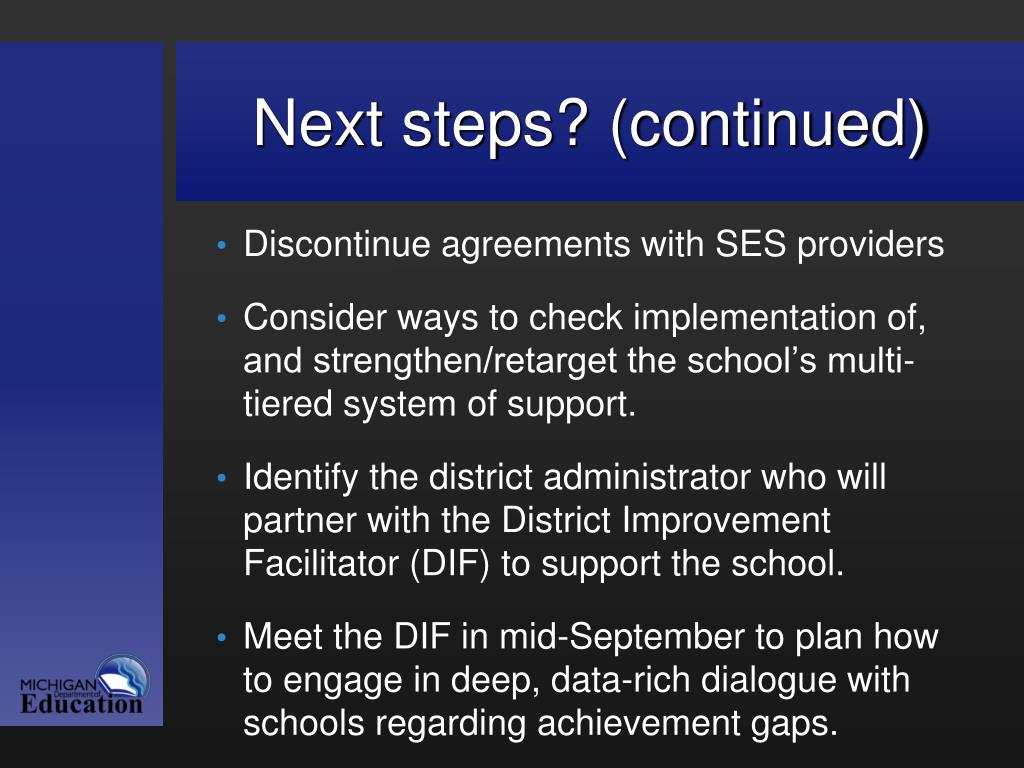 Next steps? (continued)

• Discontinue agreements with SES providers

• Consider ways to check implementation of, and strengthen/retarget the school's multi-tiered system of support.

• Identify the district administrator who will partner with the District Improvement Facilitator (DIF) to support the school.

• Meet the DIF in mid-September to plan how to engage in deep, data-rich dialogue with schools regarding achievement gaps.

MICHIGAN Department of Education